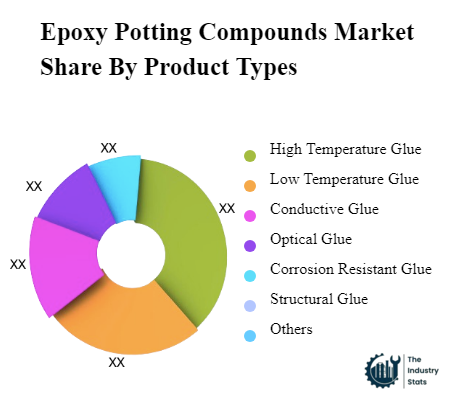 Epoxy Potting Compounds Market Share By Product Types

XX
XX
XX
XX
XX

High Temperature Glue
Low Temperature Glue
Conductive Glue
Optical Glue
Corrosion Resistant Glue
Structural Glue
Others

The Industry Stats